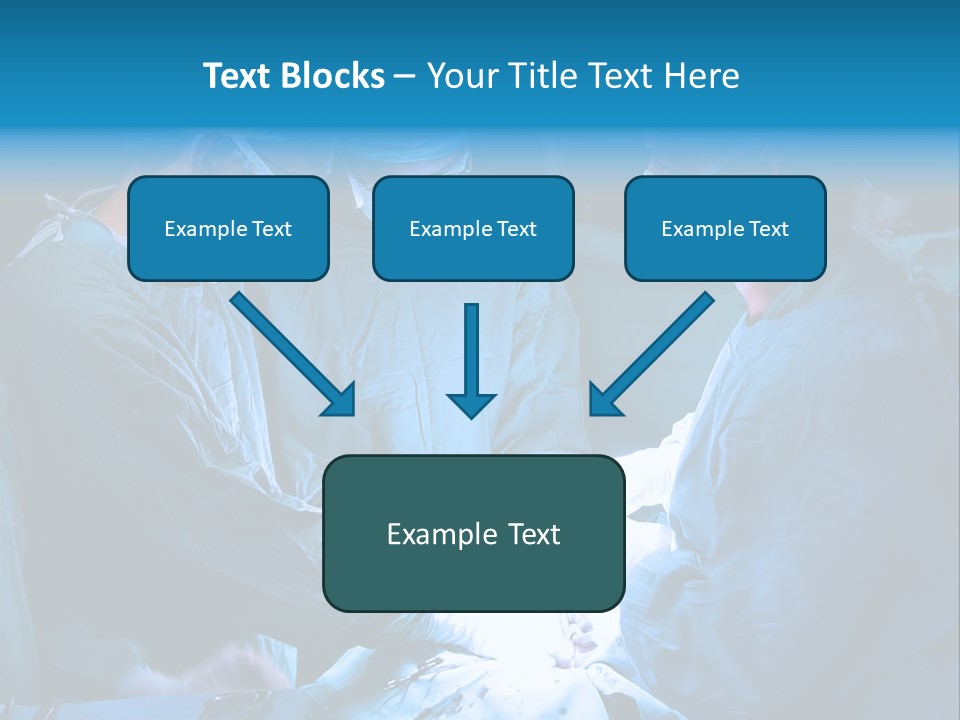 Text Blocks – Your Title Text Here

Example Text

Example Text

Example Text

Example Text